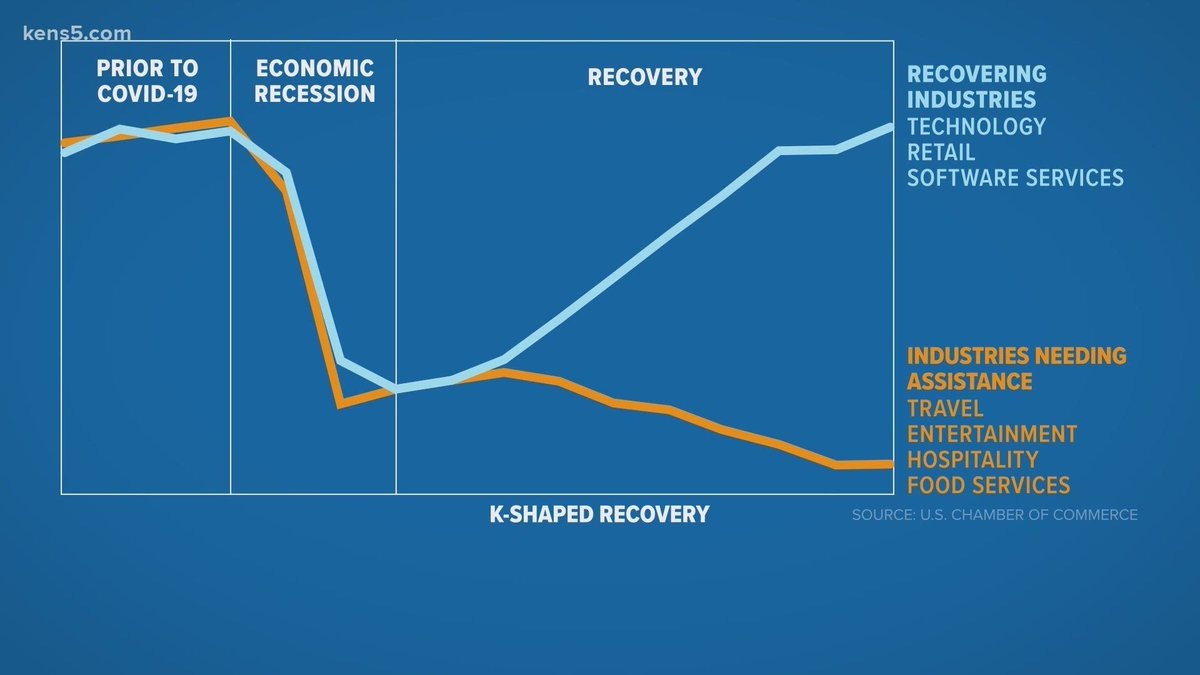 kens5.com

PRIOR TO COVID-19

ECONOMIC RECESSION

RECOVERY

RECOVERING INDUSTRIES
TECHNOLOGY
RETAIL
SOFTWARE SERVICES

INDUSTRIES NEEDING ASSISTANCE
TRAVEL
ENTERTAINMENT
HOSPITALITY
FOOD SERVICES

K-SHAPED RECOVERY

SOURCE: U.S. CHAMBER OF COMMERCE